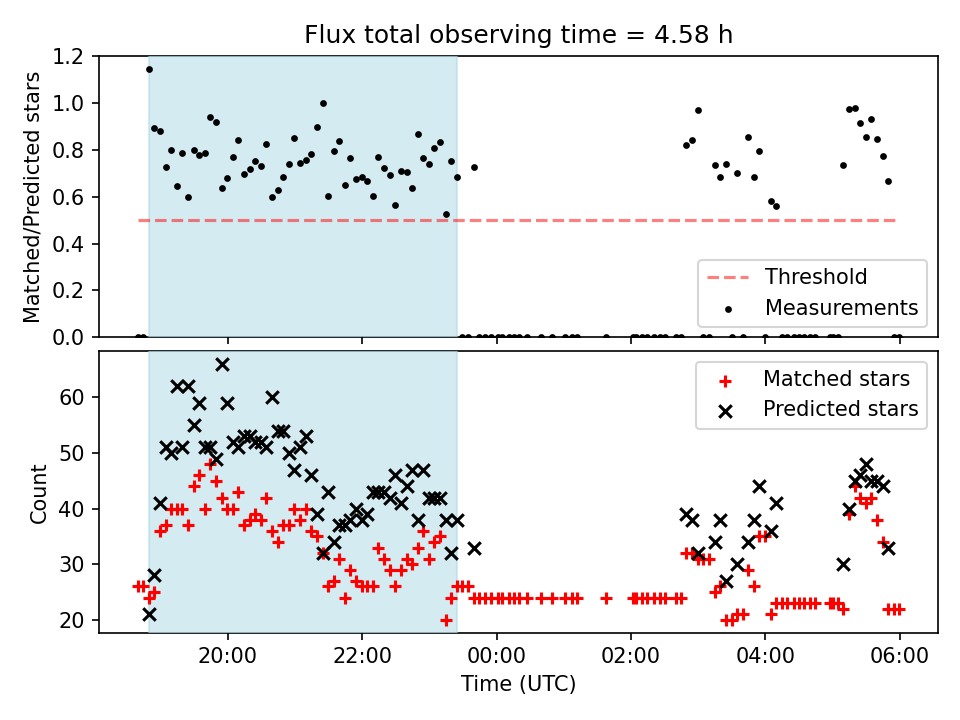 Flux total observing time = 4.58 h

Matched/Predicted stars

1.2
1.0
0.8
0.6
0.4
0.2
0.0

Threshold
Measurements

Count

60
50
40
30
20

Matched stars
Predicted stars

20:00
22:00
00:00
02:00
04:00
06:00

Time (UTC)